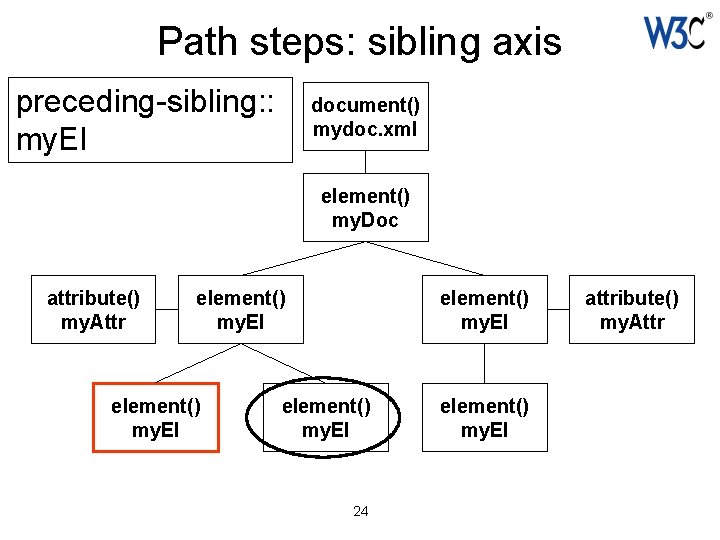 Path steps: sibling axis

W3C®

preceding-sibling:: myEl

document() mydoc.xml

element() myDoc

attribute() myAttr

element() myEl

element() myEl

attribute() myAttr

element() myEl

element() myEl

element() myEl

24